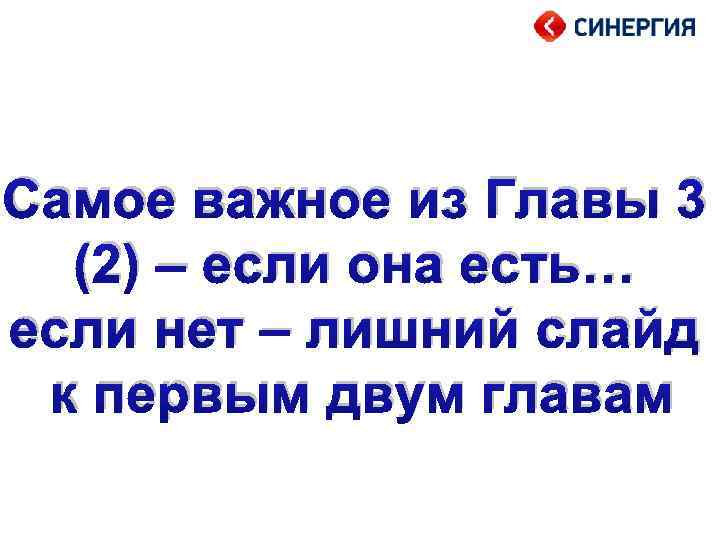 СИНЕРГИЯ

Самое важное из Главы 3 (2) – если она есть… если нет – лишний слайд к первым двум главам